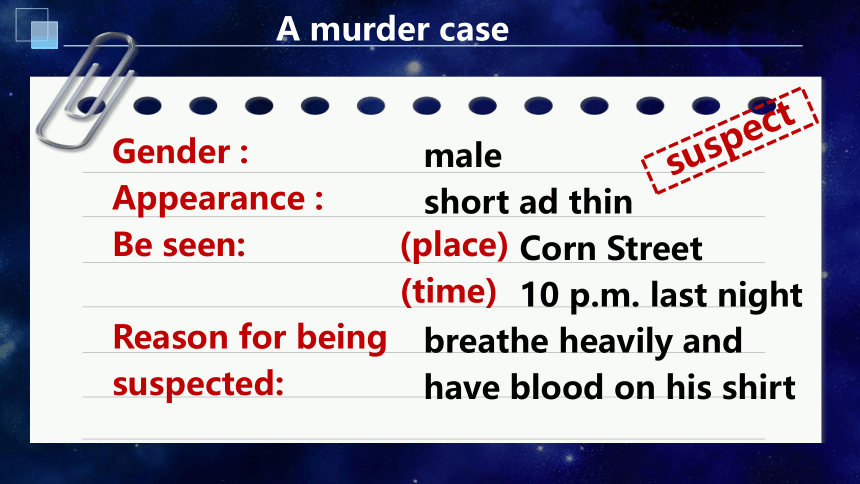 A murder case

suspect

Gender : male

Appearance : short ad thin

Be seen: (place) Corn Street

(time) 10 p.m. last night

Reason for being suspected: breathe heavily and have blood on his shirt